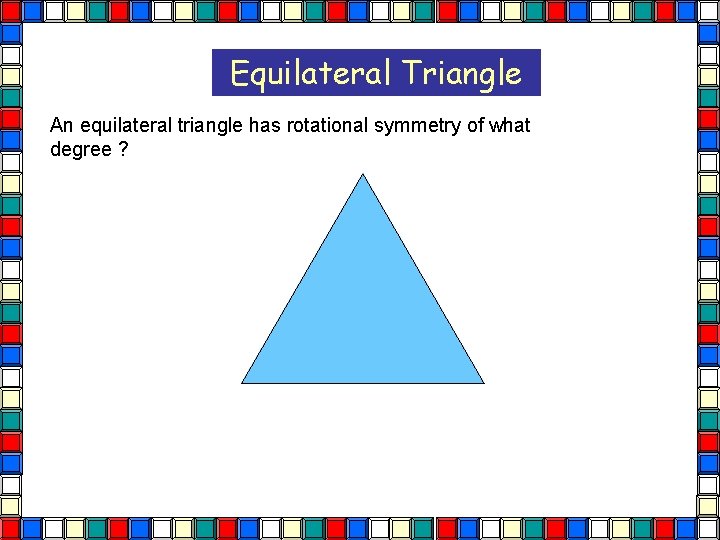 Equilateral Triangle

An equilateral triangle has rotational symmetry of what degree ?